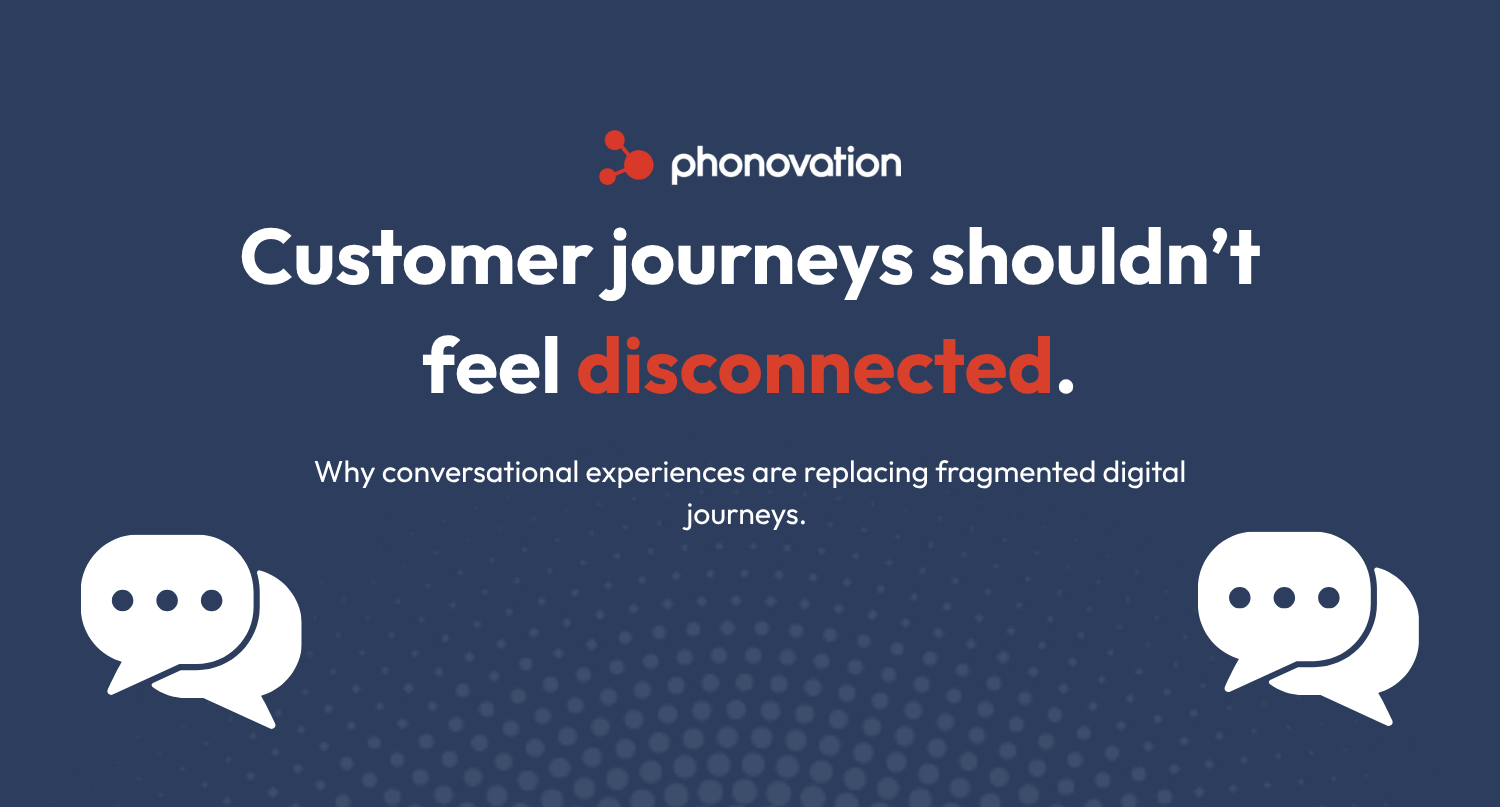 phonovation

Customer journeys shouldn’t feel disconnected.

Why conversational experiences are replacing fragmented digital journeys.